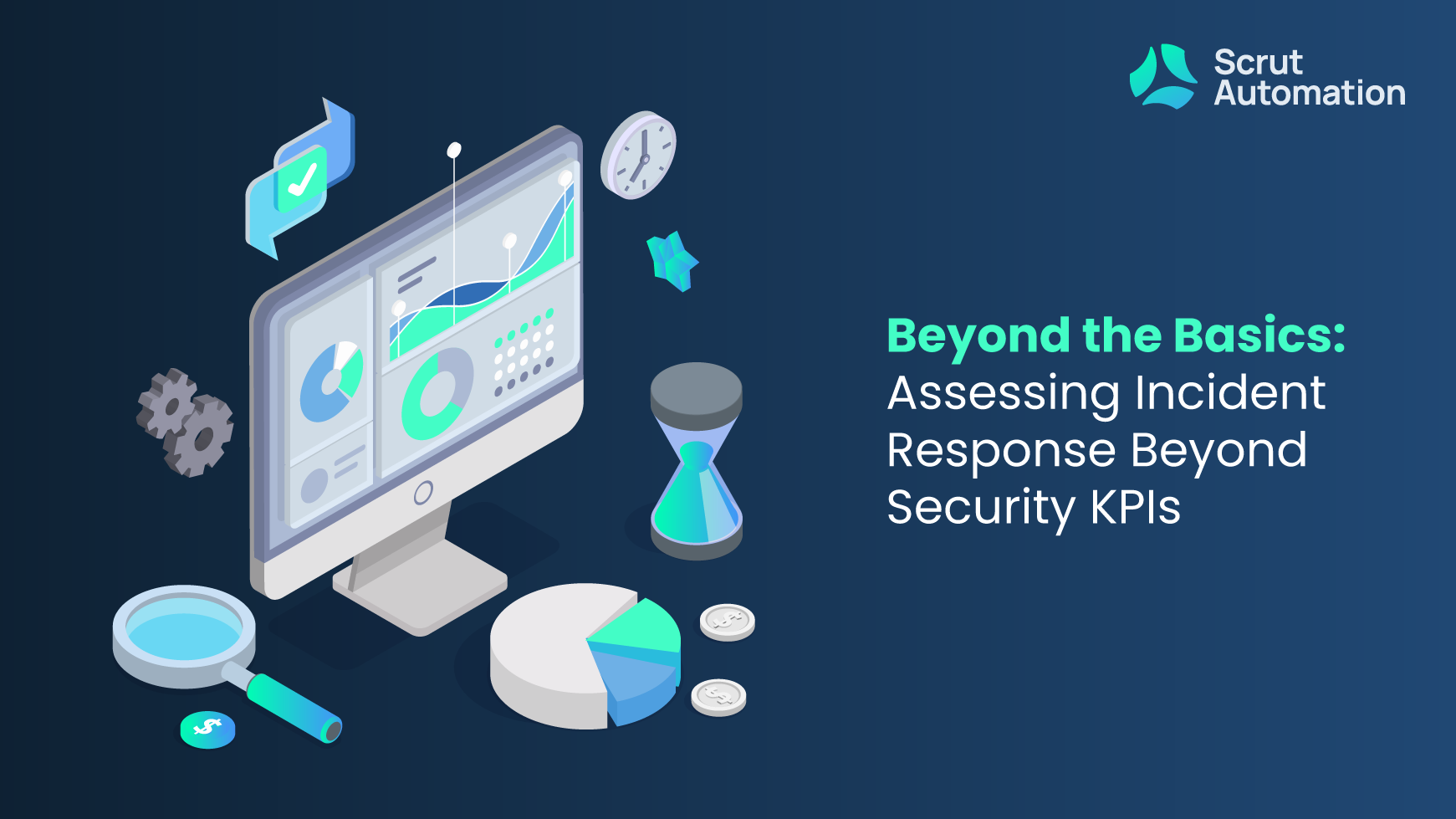 Scrut Automation

Beyond the Basics: Assessing Incident Response Beyond Security KPIs